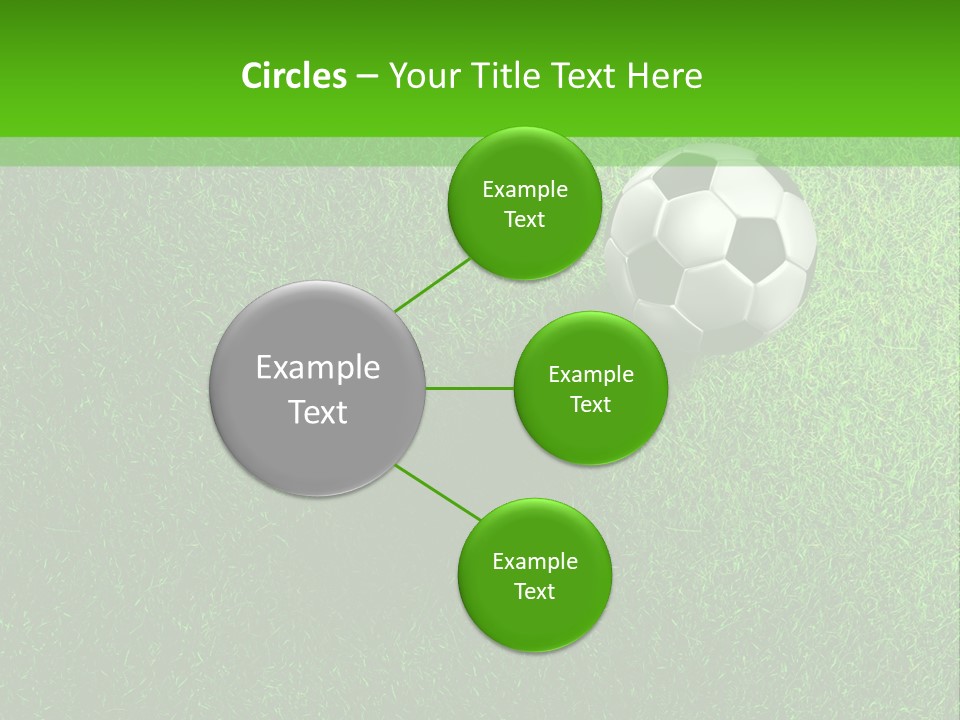 Circles – Your Title Text Here

Example Text

Example Text

Example Text

Example Text